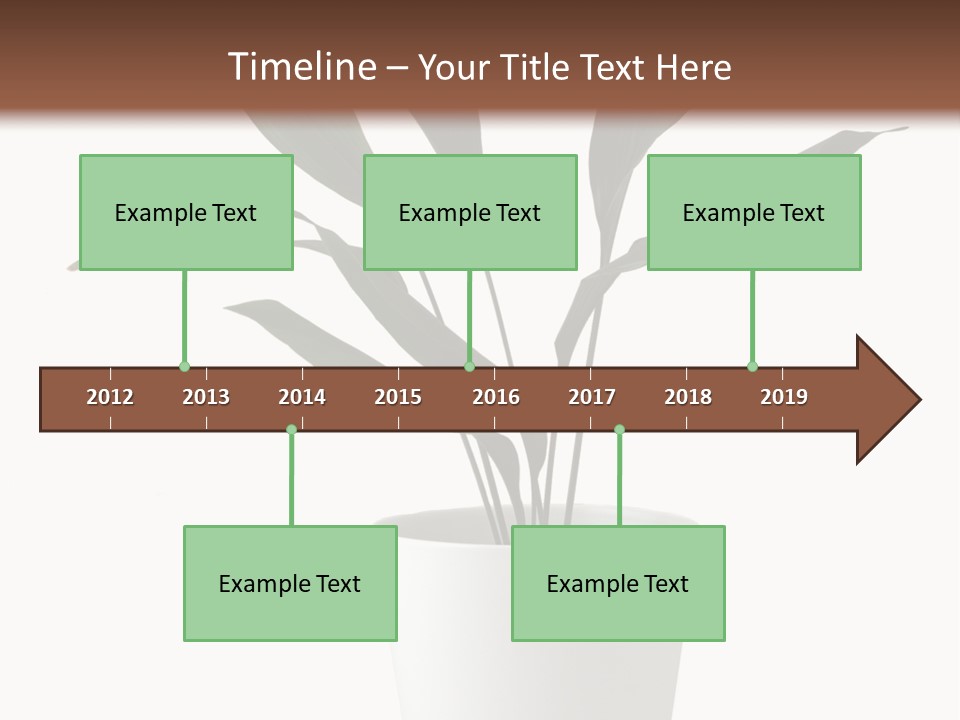 Timeline – Your Title Text Here

Example Text

Example Text

Example Text

2012 2013 2014 2015 2016 2017 2018 2019

Example Text

Example Text